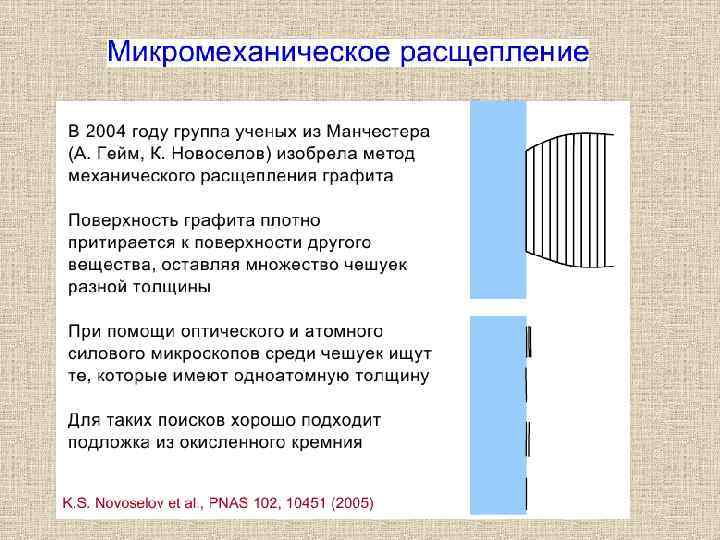 Микромеханическое расщепление

В 2004 году группа ученых из Манчестера (А. Гейм, К. Новоселов) изобрела метод механического расщепления графита

Поверхность графита плотно притирается к поверхности другого вещества, оставляя множество чешуек разной толщины

При помощи оптического и атомного силового микроскопов среди чешуек ищут те, которые имеют одноатомную толщину

Для таких поисков хорошо подходит подложка из окисленного кремния

K.S. Novoselov et al., PNAS 102, 10451 (2005)